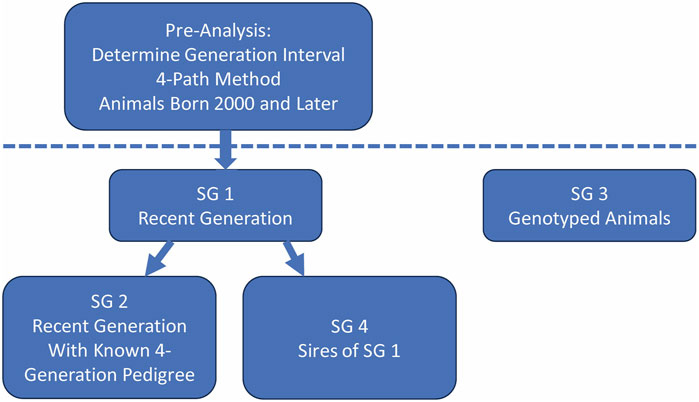 Pre-Analysis:
Determine Generation Interval
4-Path Method
Animals Born 2000 and Later

SG 1
Recent Generation

SG 3
Genotyped Animals

SG 2
Recent Generation
With Known 4-Generation Pedigree

SG 4
Sires of SG 1